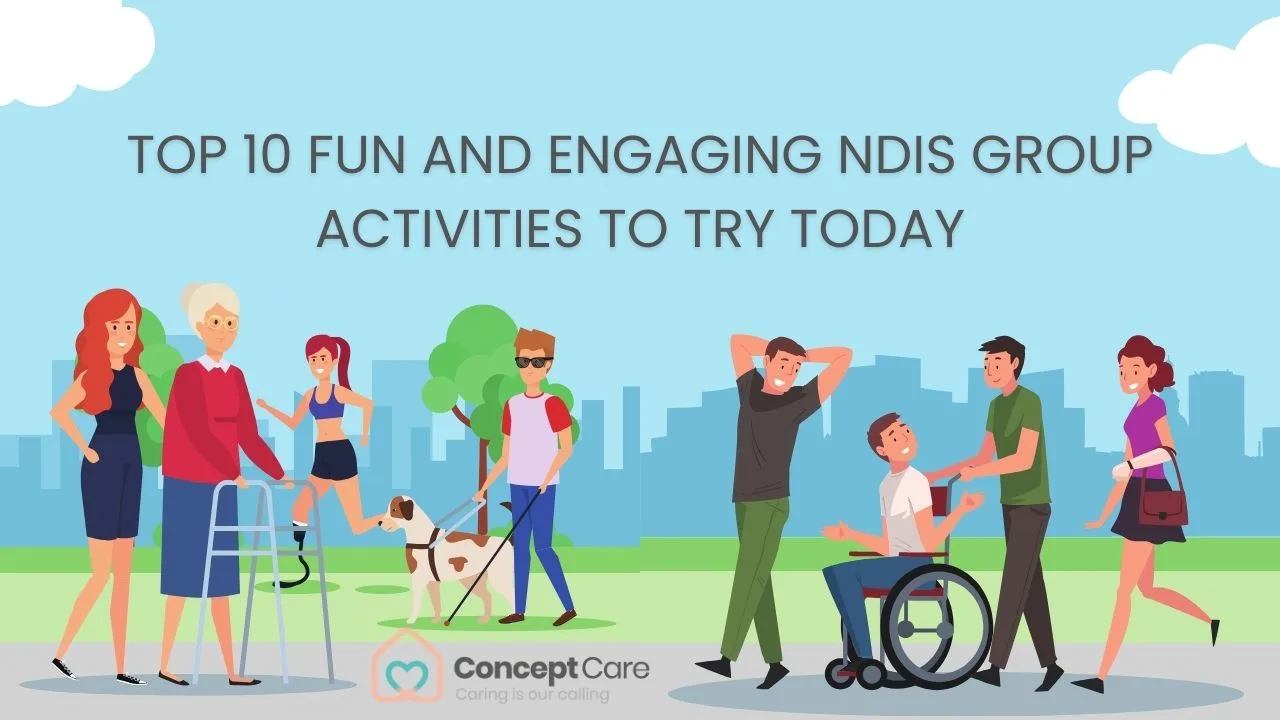 TOP 10 FUN AND ENGAGING NDIS GROUP ACTIVITIES TO TRY TODAY

Concept Care
Caring is our calling